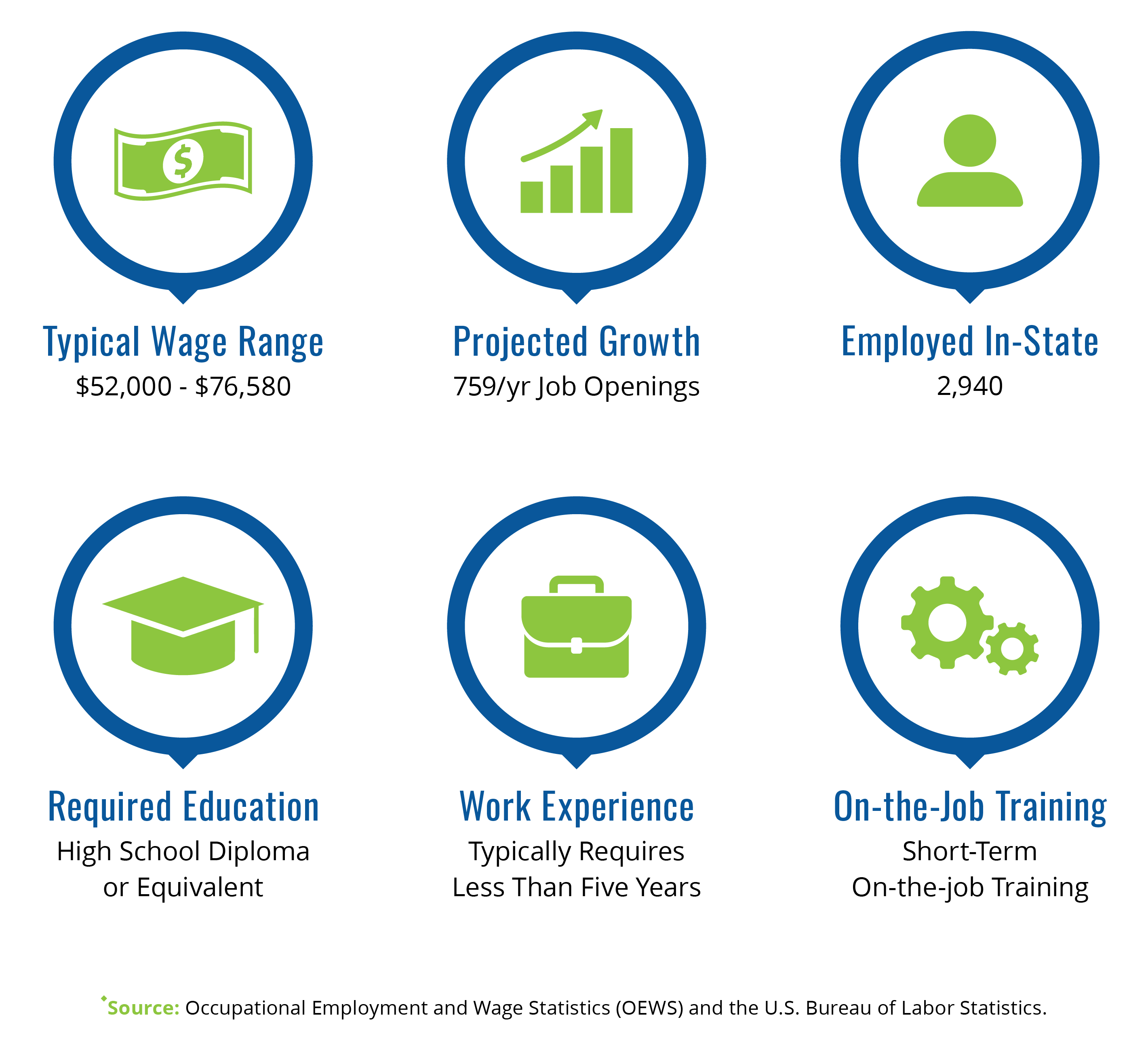 Typical Wage Range
\$52,000 - \$76,580

Projected Growth
759/yr Job Openings

Employed In-State
2,940

Required Education
High School Diploma or Equivalent

Work Experience
Typically Requires Less Than Five Years

On-the-Job Training
Short-Term On-the-job Training

Source: Occupational Employment and Wage Statistics (OEWS) and the U.S. Bureau of Labor Statistics.